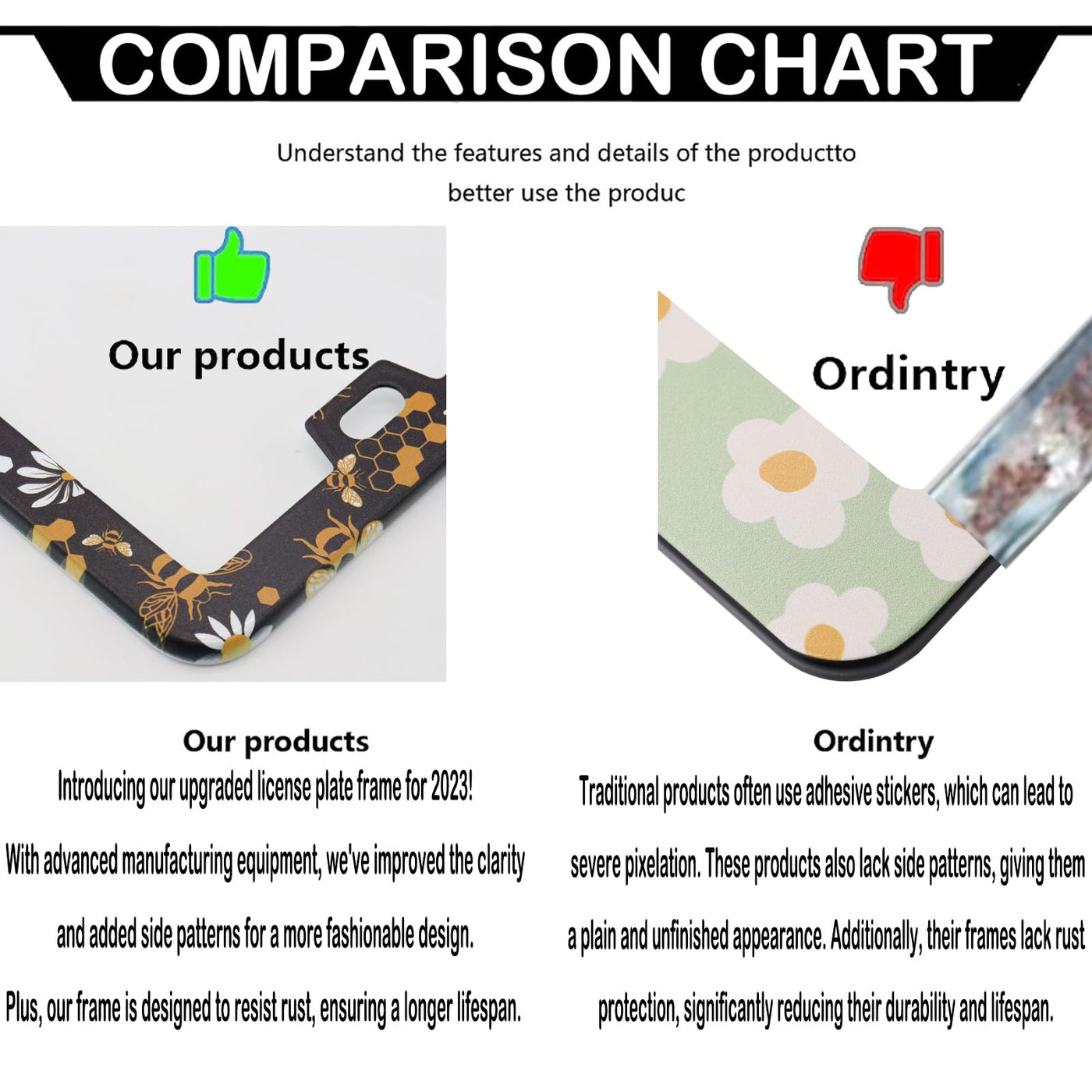 COMPARISON CHART

Understand the features and details of the productto better use the produc

Our products

Ordintry

Our products
Introducing our upgraded license plate frame for 2023! With advanced manufacturing equipment, we've improved the clarity and added side patterns for a more fashionable design. Plus, our frame is designed to resist rust, ensuring a longer lifespan.

Ordintry
Traditional products often use adhesive stickers, which can lead to severe pixelation. These products also lack side patterns, giving them a plain and unfinished appearance. Additionally, their frames lack rust protection, significantly reducing their durability and lifespan.